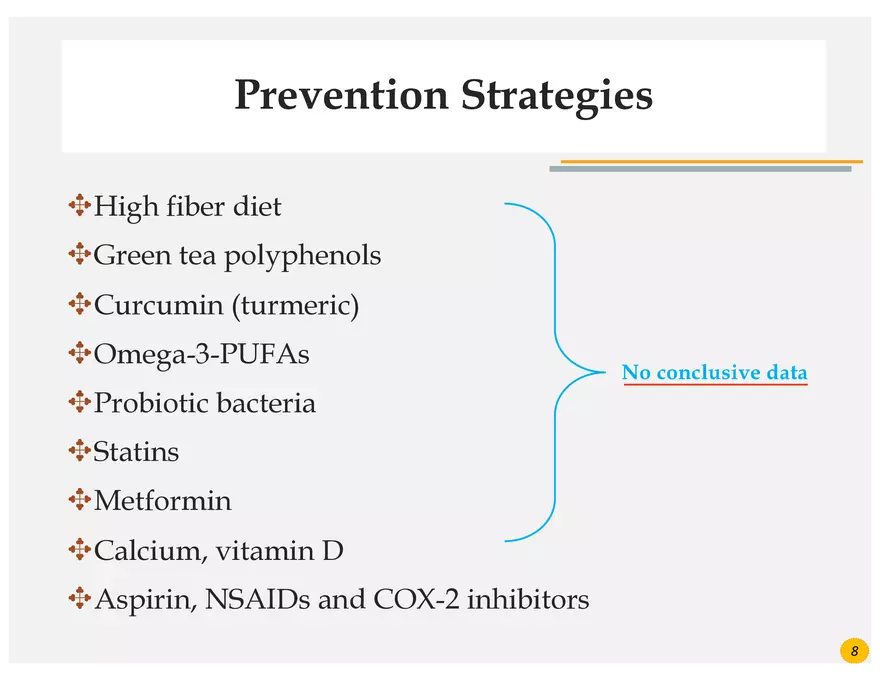 Prevention Strategies

High fiber diet

Green tea polyphenols

Curcumin (turmeric)

Omega-3-PUFAs

Probiotic bacteria

Statins

Metformin

Calcium, vitamin D

Aspirin, NSAIDs and COX-2 inhibitors

No conclusive data

8